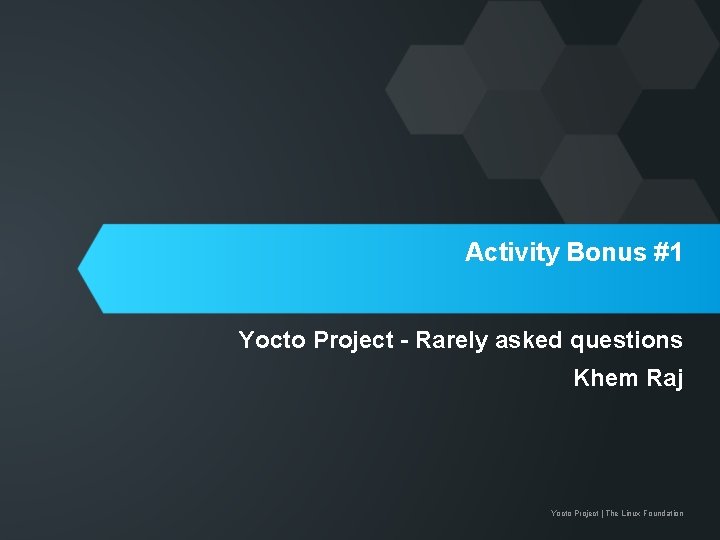 Activity Bonus #1

Yocto Project - Rarely asked questions
Khem Raj

Yocto Project | The Linux Foundation